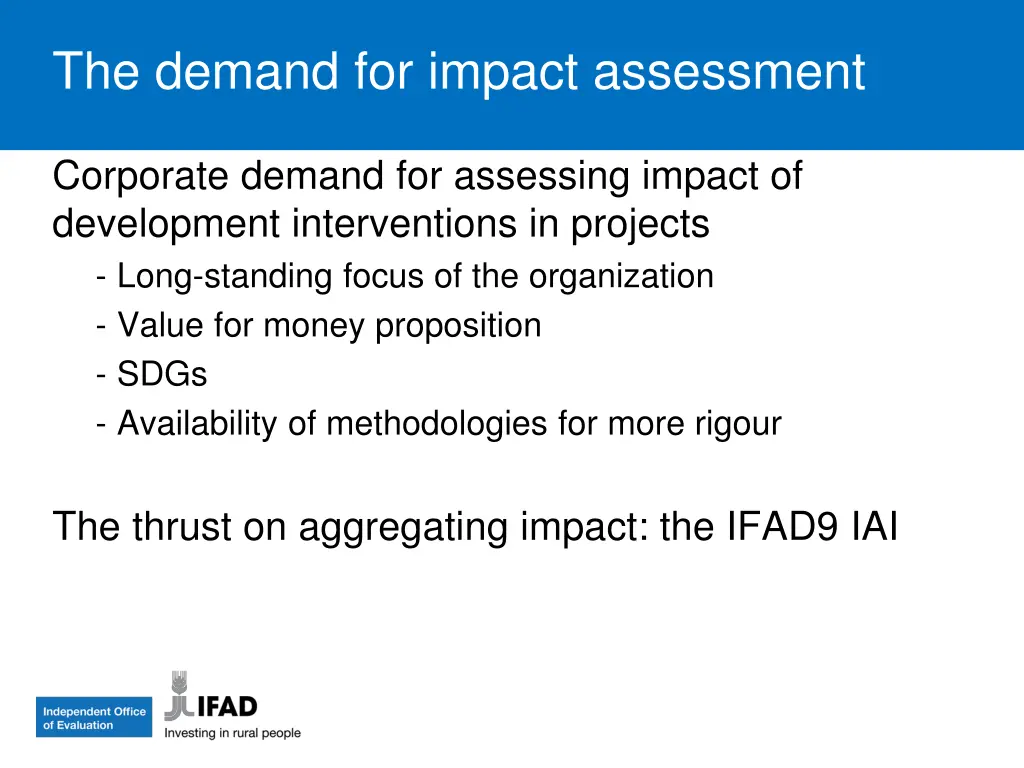 The demand for impact assessment

Corporate demand for assessing impact of development interventions in projects

- Long-standing focus of the organization
- Value for money proposition
- SDGs
- Availability of methodologies for more rigour

The thrust on aggregating impact: the IFAD9 IAI

Independent Office of Evaluation

IFAD
Investing in rural people